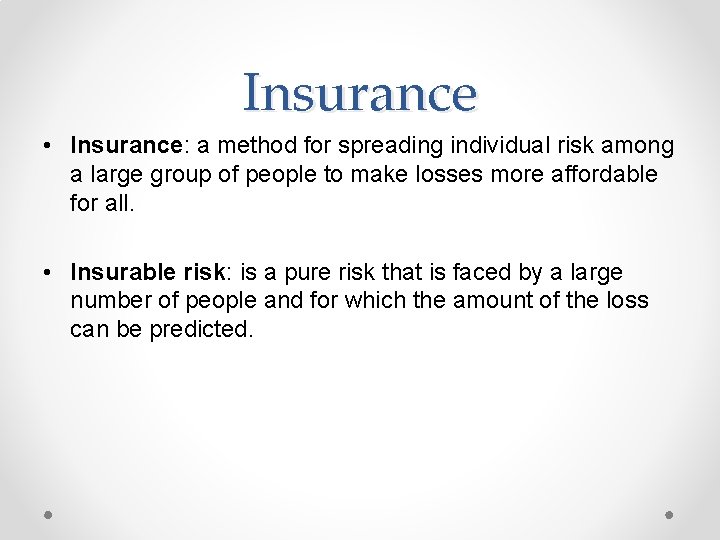 Insurance

• Insurance: a method for spreading individual risk among a large group of people to make losses more affordable for all.

• Insurable risk: is a pure risk that is faced by a large number of people and for which the amount of the loss can be predicted.